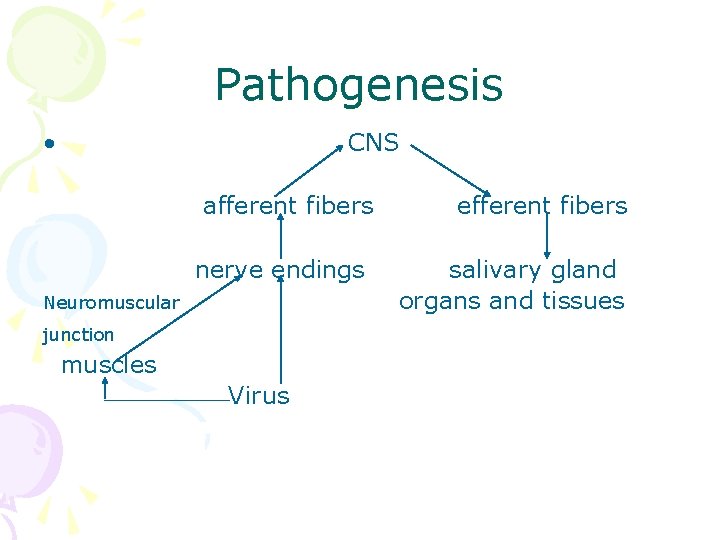 Pathogenesis

•

CNS

afferent fibers

efferent fibers

nerve endings

salivary gland
organs and tissues

Neuromuscular
junction

muscles

Virus